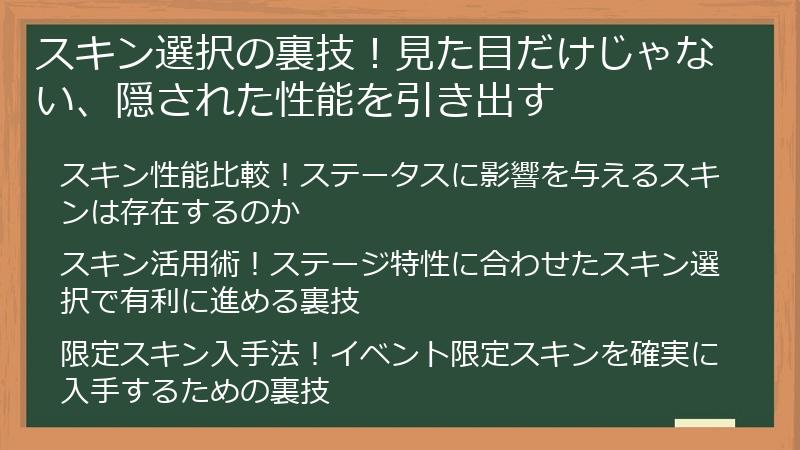 スキン選択の裏技！見た目だけじゃない、隠された性能を引き出す

スキン性能比較！ステータスに影響を与えるスキンは存在するのか

スキン活用術！ステージ特性に合わせたスキン選択で有利に進める裏技

限定スキン入手法！イベント限定スキンを確実に入手するための裏技